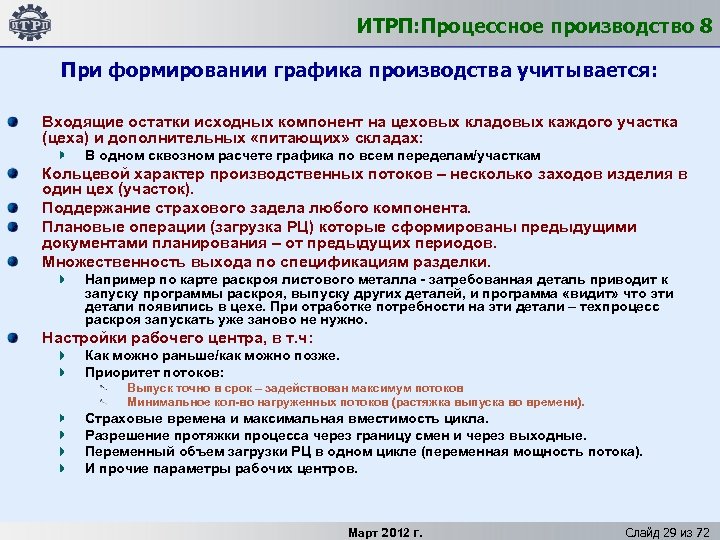 ИТРП

ИТРП:Процессное производство 8

При формировании графика производства учитывается:

Входящие остатки исходных компонент на цеховых кладовых каждого участка (цеха) и дополнительных «питающих» складах:

В одном сквозном расчете графика по всем переделам/участкам

Кольцевой характер производственных потоков – несколько заходов изделия в один цех (участок).

Поддержание страхового задела любого компонента.

Плановые операции (загрузка РЦ) которые сформированы предыдущими документами планирования – от предыдущих периодов.

Множественность выхода по спецификациям разделки.

Например по карте раскроя листового металла - затребованная деталь приводит к запуску программы раскроя, выпуску других деталей, и программа «видит» что эти детали появились в цехе. При отработке потребности на эти детали – техпроцесс раскроя запускать уже заново не нужно.

Настройки рабочего центра, в т.ч:

Как можно раньше/как можно позже.

Приоритет потоков:

Выпуск точно в срок – задействован максимум потоков

Минимальное кол-во нагруженных потоков (растяжка выпуска во времени).

Страховые времена и максимальная вместимость цикла.

Разрешение протяжки процесса через границу смен и через выходные.

Переменный объем загрузки РЦ в одном цикле (переменная мощность потока).

И прочие параметры рабочих центров.

Март 2012 г.

Слайд 29 из 72